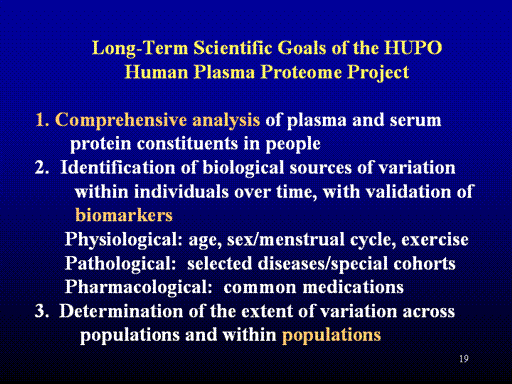 Long-Term Scientific Goals of the HUPO Human Plasma Proteome Project

1. Comprehensive analysis of plasma and serum protein constituents in people

2. Identification of biological sources of variation within individuals over time, with validation of biomarkers

Physiological: age, sex/menstrual cycle, exercise

Pathological: selected diseases/special cohorts

Pharmacological: common medications

3. Determination of the extent of variation across populations and within populations

19